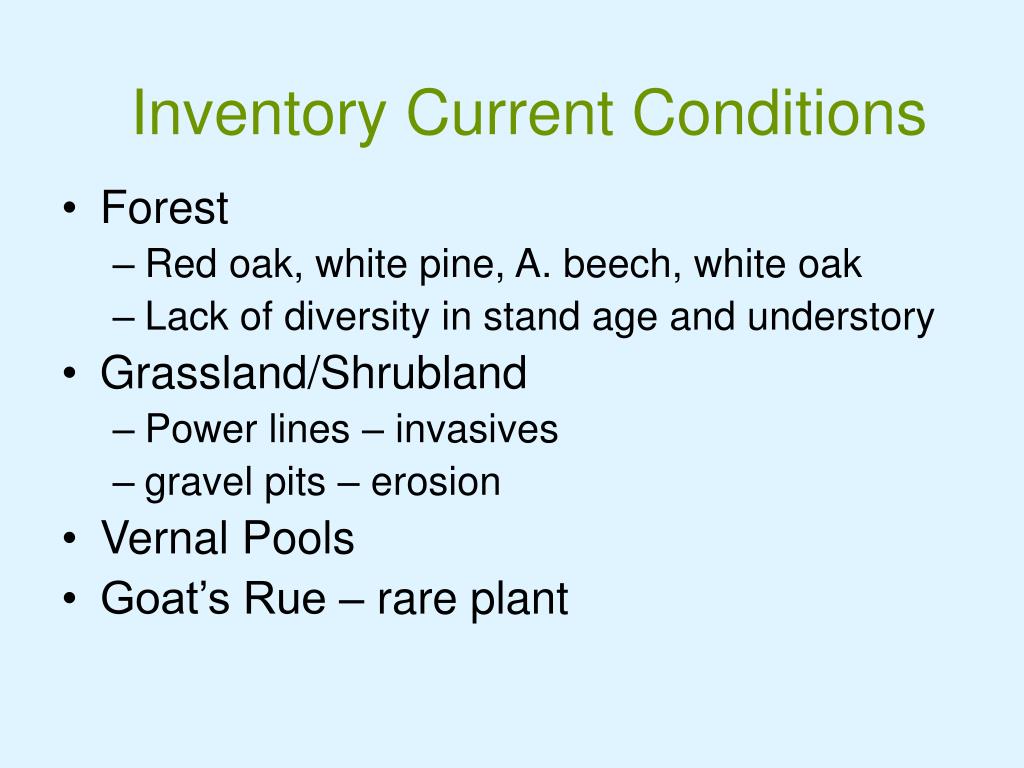 Inventory Current Conditions

• Forest
– Red oak, white pine, A. beech, white oak
– Lack of diversity in stand age and understory
• Grassland/Shrubland
– Power lines – invasives
– gravel pits – erosion
• Vernal Pools
• Goat’s Rue – rare plant